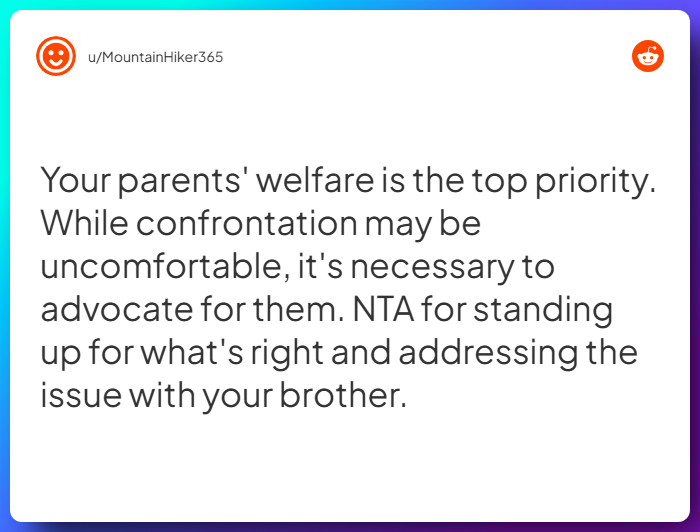 u/MountainHiker365

Your parents' welfare is the top priority. While confrontation may be uncomfortable, it's necessary to advocate for them. NTA for standing up for what's right and addressing the issue with your brother.